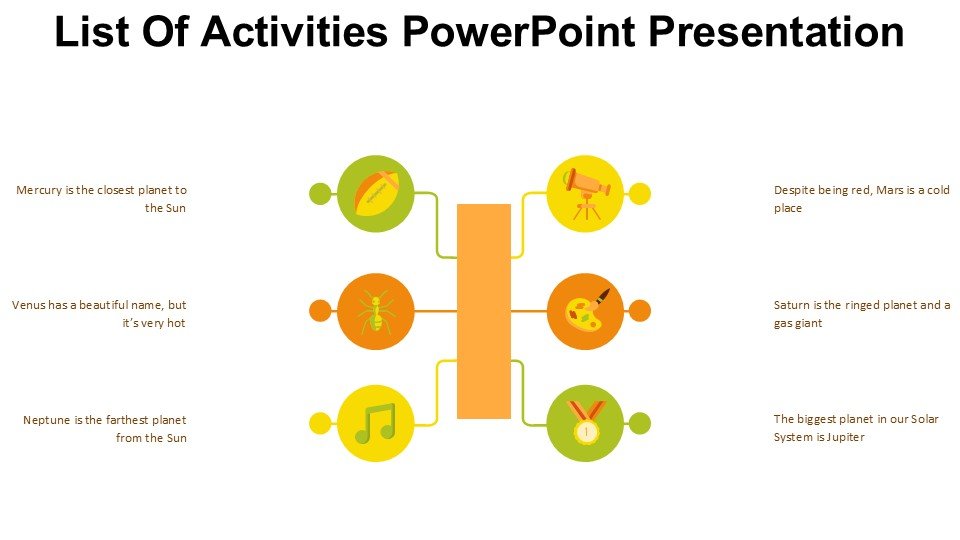 List Of Activities PowerPoint Presentation

Mercury is the closest planet to the Sun

Venus has a beautiful name, but it's very hot

Neptune is the farthest planet from the Sun

Despite being red, Mars is a cold place

Saturn is the ringed planet and a gas giant

The biggest planet in our Solar System is Jupiter

1